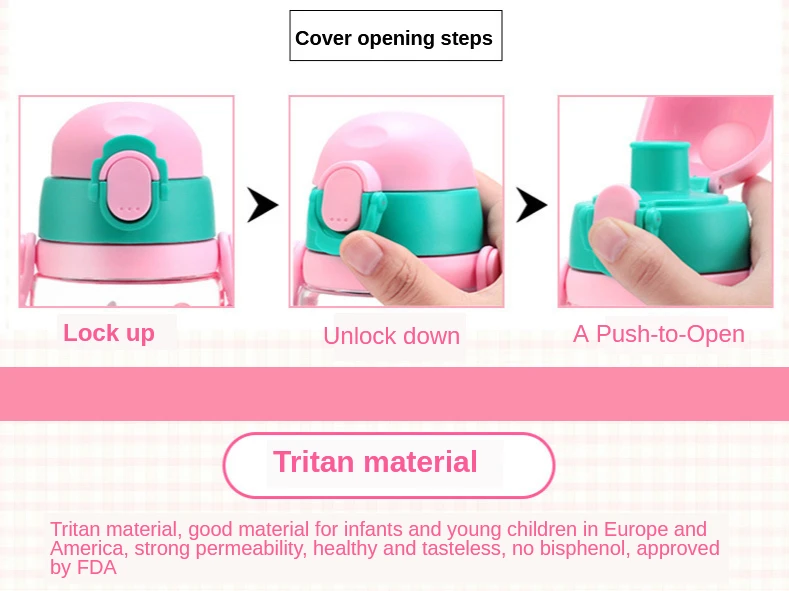 Cover opening steps

Lock up

Unlock down

A Push-to-Open

Tritan material

Tritan material, good material for infants and young children in Europe and America, strong permeability, healthy and tasteless, no bisphenol, approved by FDA